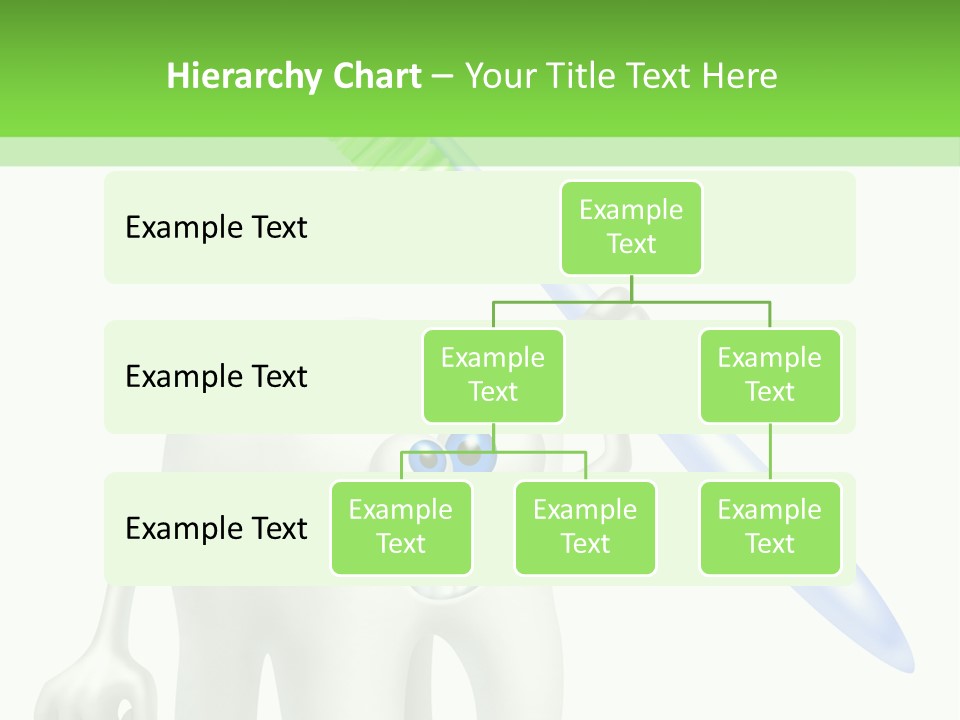 Hierarchy Chart – Your Title Text Here

Example Text

Example Text

Example Text

Example Text

Example Text

Example Text

Example Text

Example Text

Example Text